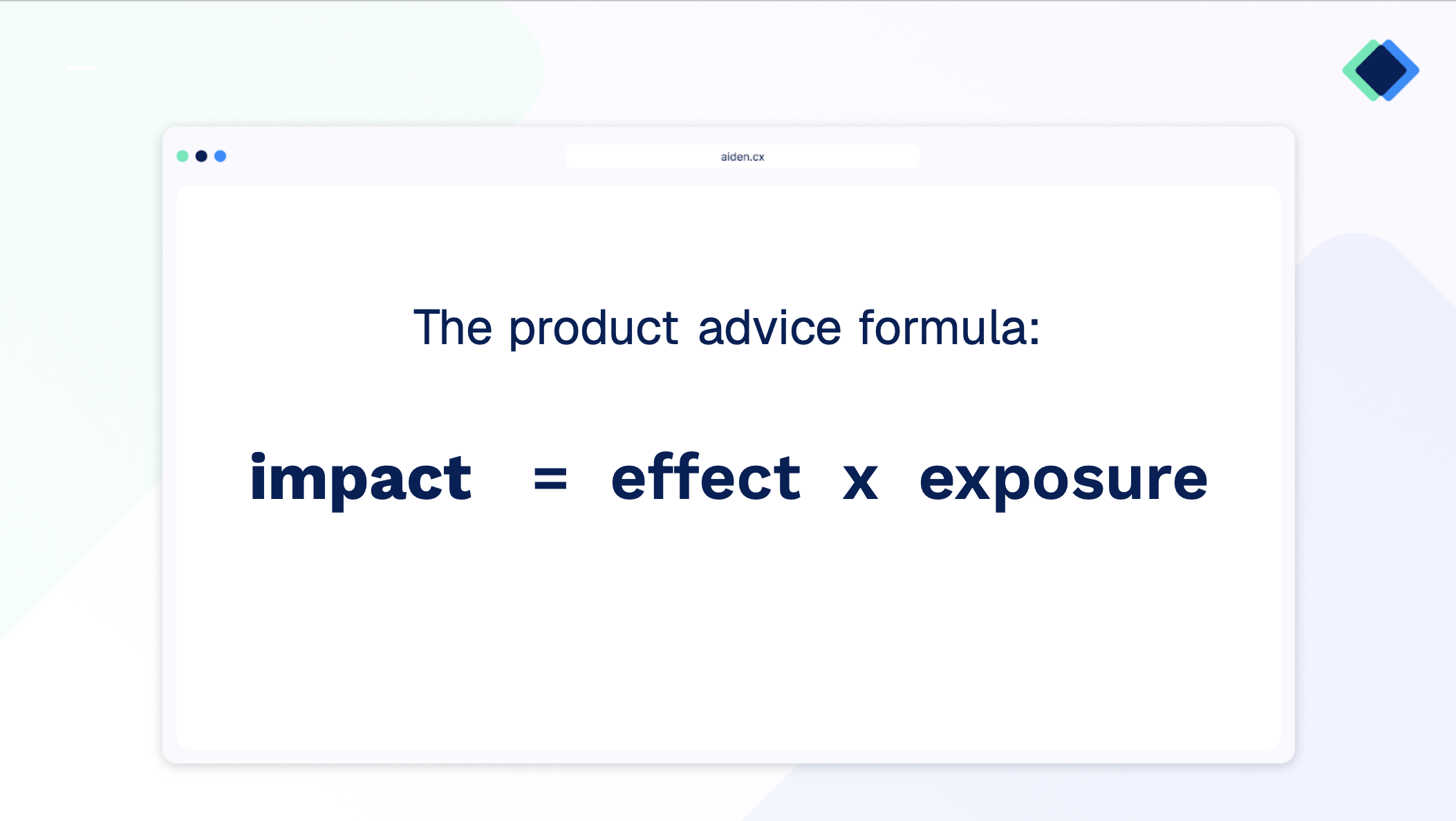 aiden.cx

The product advice formula:

impact = effect x exposure